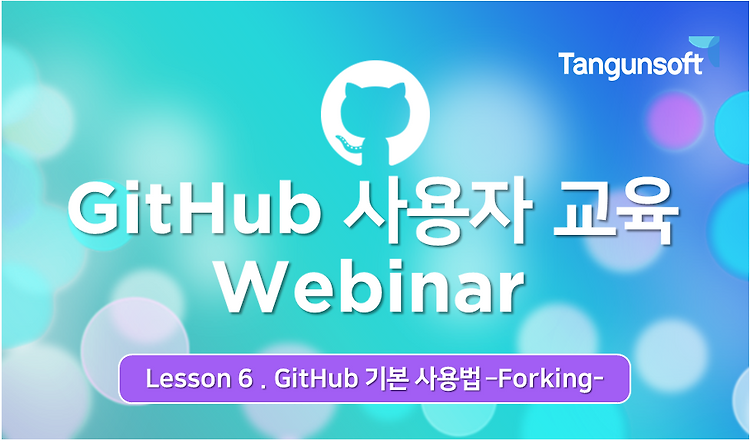 Tangunsoft

GitHub 사용자 교육
Webinar

Lesson 6 . GitHub 기본 사용법 -Forking-